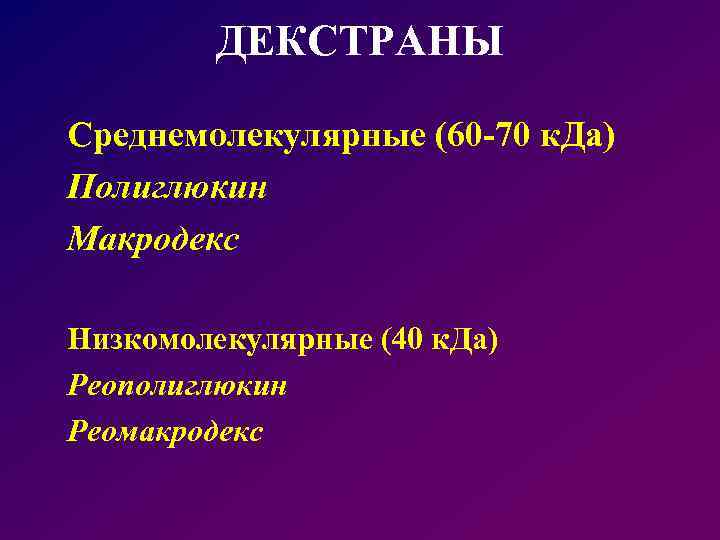 ДЕКСТРАНЫ

Среднемолекулярные (60-70 кДа)
Полиглюкин
Макродекс

Низкомолекулярные (40 кДа)
Реополиглюкин
Реомакродекс